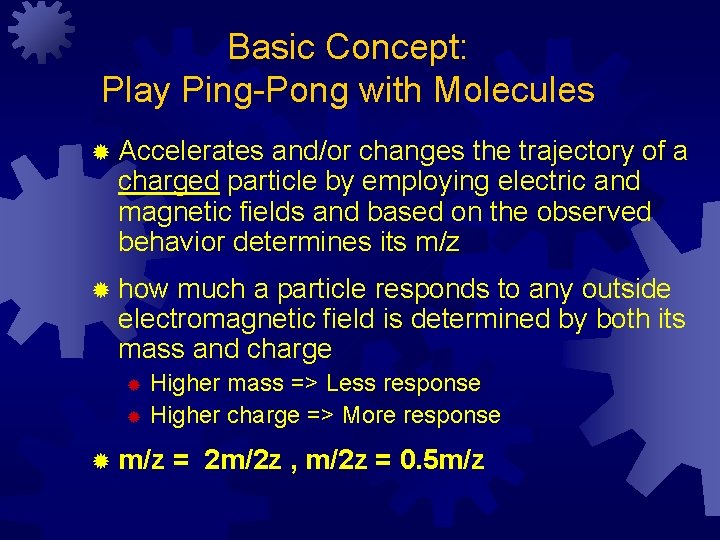 Basic Concept:
Play Ping-Pong with Molecules

Accelerates and/or changes the trajectory of a charged particle by employing electric and magnetic fields and based on the observed behavior determines its m/z

how much a particle responds to any outside electromagnetic field is determined by both its mass and charge

Higher mass => Less response

Higher charge => More response

m/z = 2m/2z , m/2z = 0.5m/z